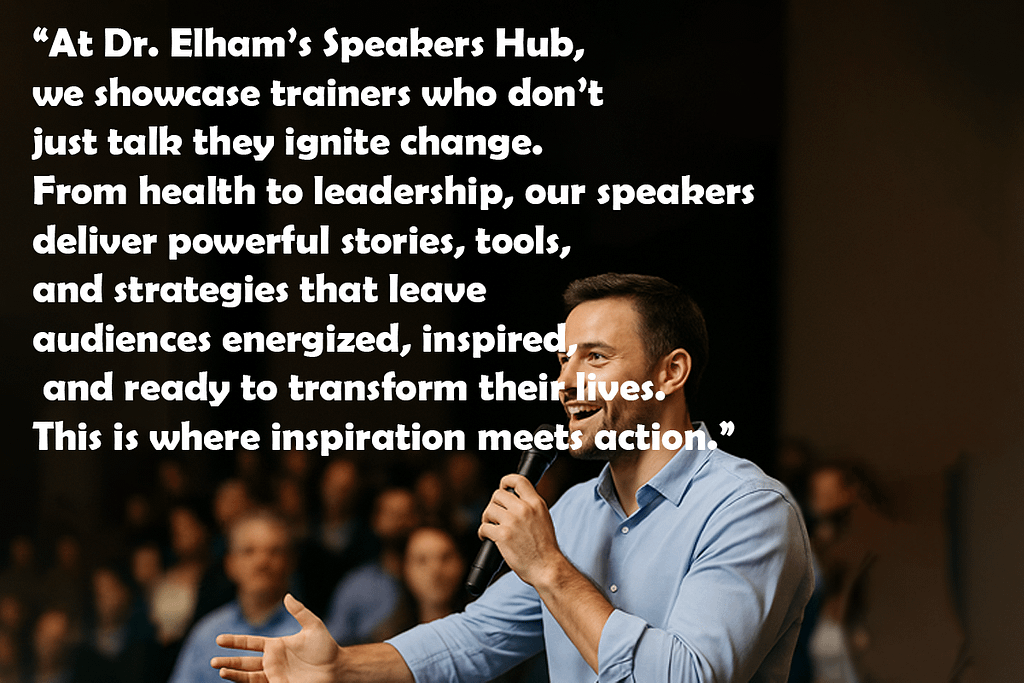 “At Dr. Elham’s Speakers Hub, we showcase trainers who don’t just talk they ignite change. From health to leadership, our speakers deliver powerful stories, tools, and strategies that leave audiences energized, inspired, and ready to transform their lives. This is where inspiration meets action.”